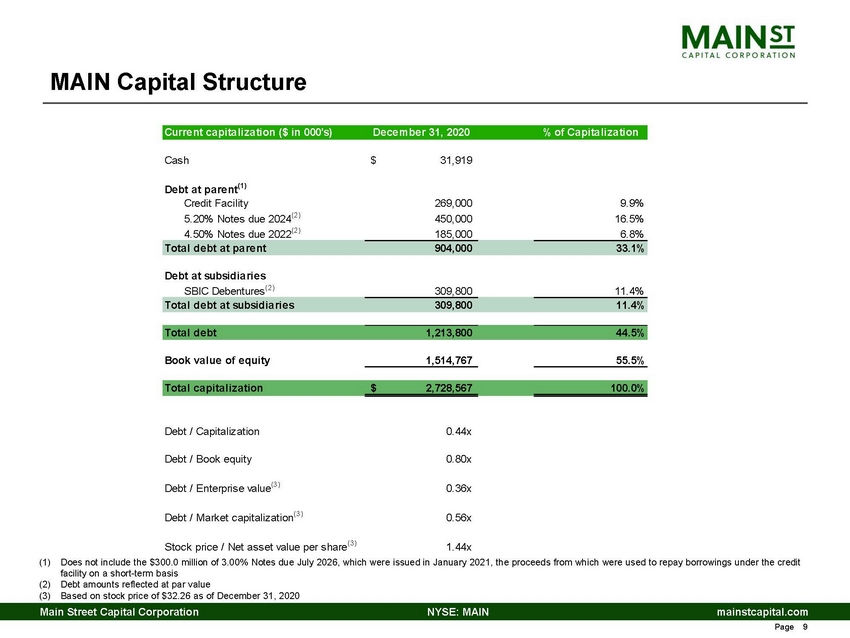 MAIN ST
CAPITAL CORPORATION

MAIN Capital Structure

| Current capitalization ($ in 000's) | December 31, 2020 | % of Capitalization |
|---|---|---|
| Cash | $ 31,919 | |
| Debt at parent$^{(1)}$ | | |
| Credit Facility | 269,000 | 9.9% |
| 5.20% Notes due 2024$^{(2)}$ | 450,000 | 16.5% |
| 4.50% Notes due 2022$^{(2)}$ | 185,000 | 6.8% |
| Total debt at parent | 904,000 | 33.1% |
| Debt at subsidiaries | | |
| SBIC Debentures$^{(2)}$ | 309,800 | 11.4% |
| Total debt at subsidiaries | 309,800 | 11.4% |
| Total debt | 1,213,800 | 44.5% |
| Book value of equity | 1,514,767 | 55.5% |
| Total capitalization | $ 2,728,567 | 100.0% |
| Debt / Capitalization | 0.44x | |
| Debt / Book equity | 0.80x | |
| Debt / Enterprise value$^{(3)}$ | 0.36x | |
| Debt / Market capitalization$^{(3)}$ | 0.56x | |
| Stock price / Net asset value per share$^{(3)}$ | 1.44x | |

(1) Does not include the $300.0 million of 3.00% Notes due July 2026, which were issued in January 2021, the proceeds from which were used to repay borrowings under the credit facility on a short-term basis
(2) Debt amounts reflected at par value
(3) Based on stock price of $32.26 as of December 31, 2020

Main Street Capital Corporation NYSE: MAIN mainstcapital.com

Page 9